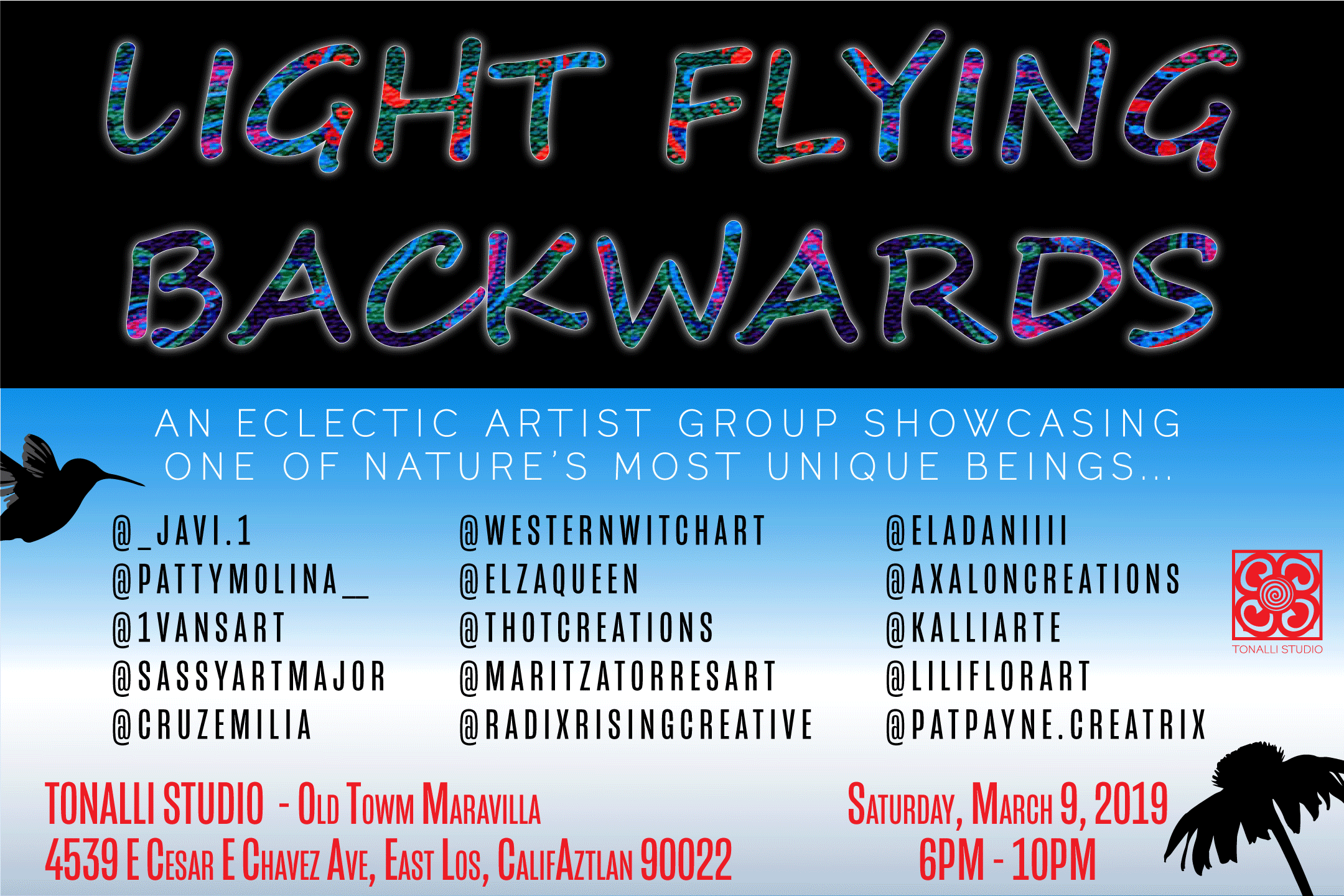 LIGHT FLYING BACKWARDS

AN ECLECTIC ARTIST GROUP SHOWCASING ONE OF NATURE'S MOST UNIQUE BEINGS...

@_JAVI.1
@PATTYMOLINA__
@1VANSART
@SASSYARTMAJOR
@CRUZEMILIA

@WESTERNWITCHART
@ELZAQUEEN
@THOTCREATIONS
@MARITZATORRESART
@RADIXRISINGCREATIVE

@ELADANIIII
@AXALONCREATIONS
@KALLIARTE
@LILIFLORART
@PATPAYNE.CREATRIX

TONALLI STUDIO

TONALLI STUDIO - OLD TOWM MARAVILLA
4539 E CESAR E CHAVEZ AVE, EAST LOS, CALIFAZTLAN 90022

SATURDAY, MARCH 9, 2019
6PM - 10PM